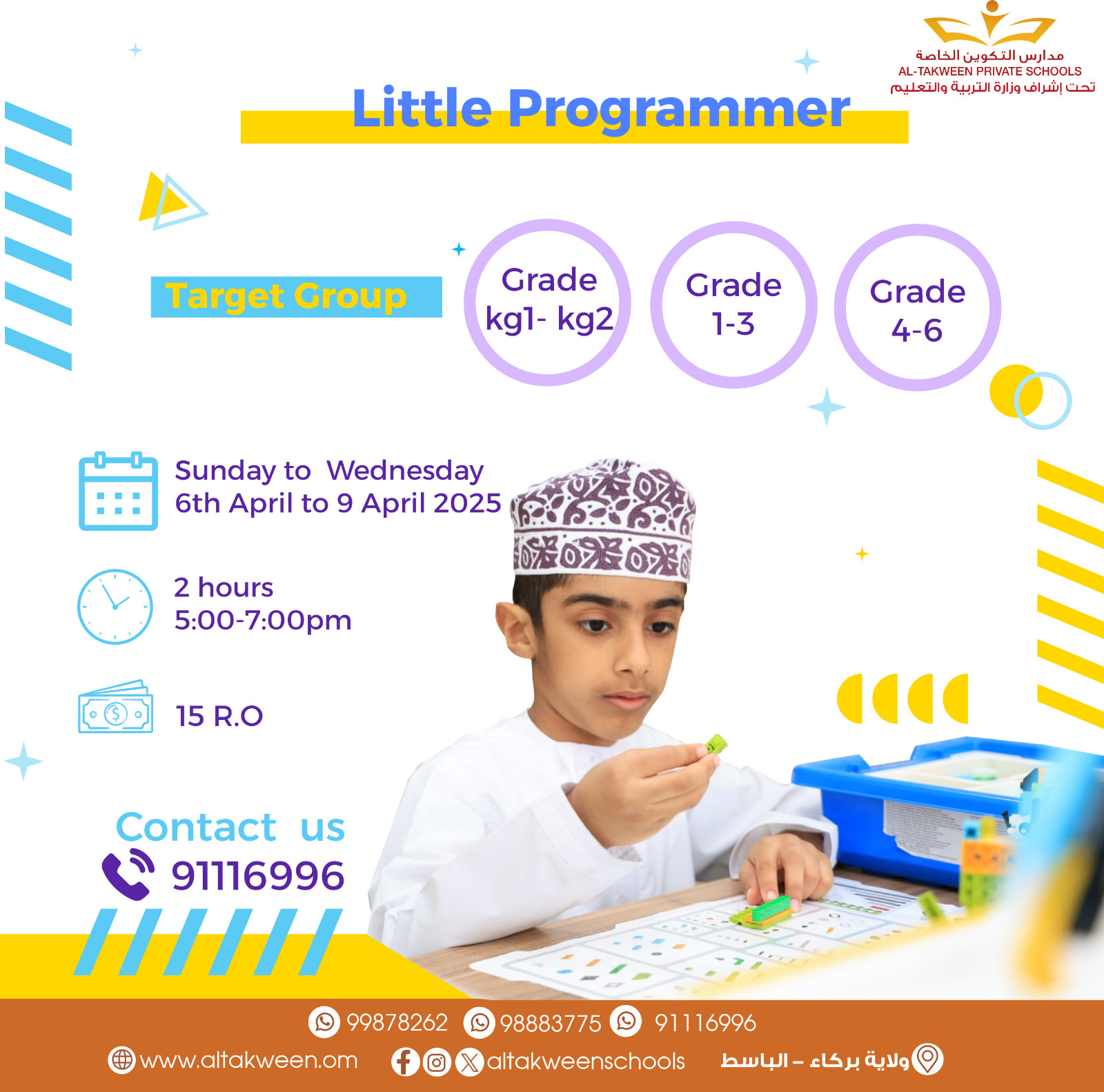 مدارس التكوين الخاصة
AL-TAKWEEN PRIVATE SCHOOLS
تحت إشراف وزارة التربية والتعليم

Little Programmer

Target Group

Grade kg1- kg2

Grade 1-3

Grade 4-6

Sunday to Wednesday
6th April to 9 April 2025

2 hours
5:00-7:00pm

15 R.O

Contact us
91116996

99878262 98883775 91116996

www.altakween.om altakweenschools ولاية بركاء – الباسط